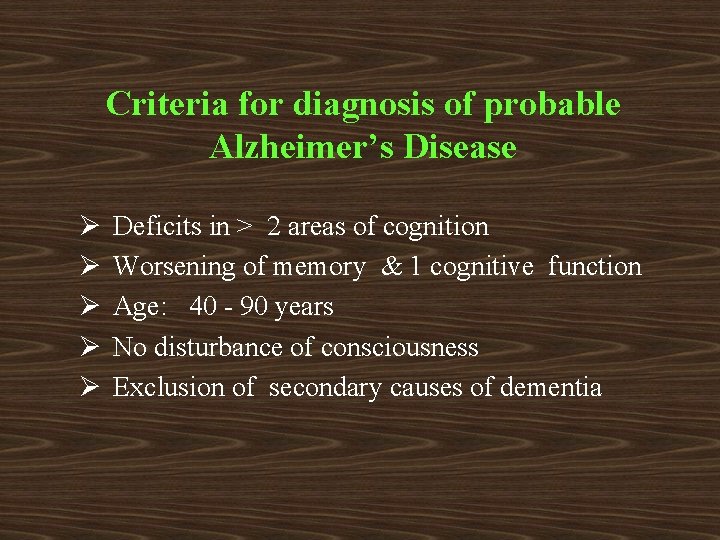 Criteria for diagnosis of probable Alzheimer's Disease

➢ Deficits in > 2 areas of cognition
➢ Worsening of memory & 1 cognitive function
➢ Age: 40 - 90 years
➢ No disturbance of consciousness
➢ Exclusion of secondary causes of dementia